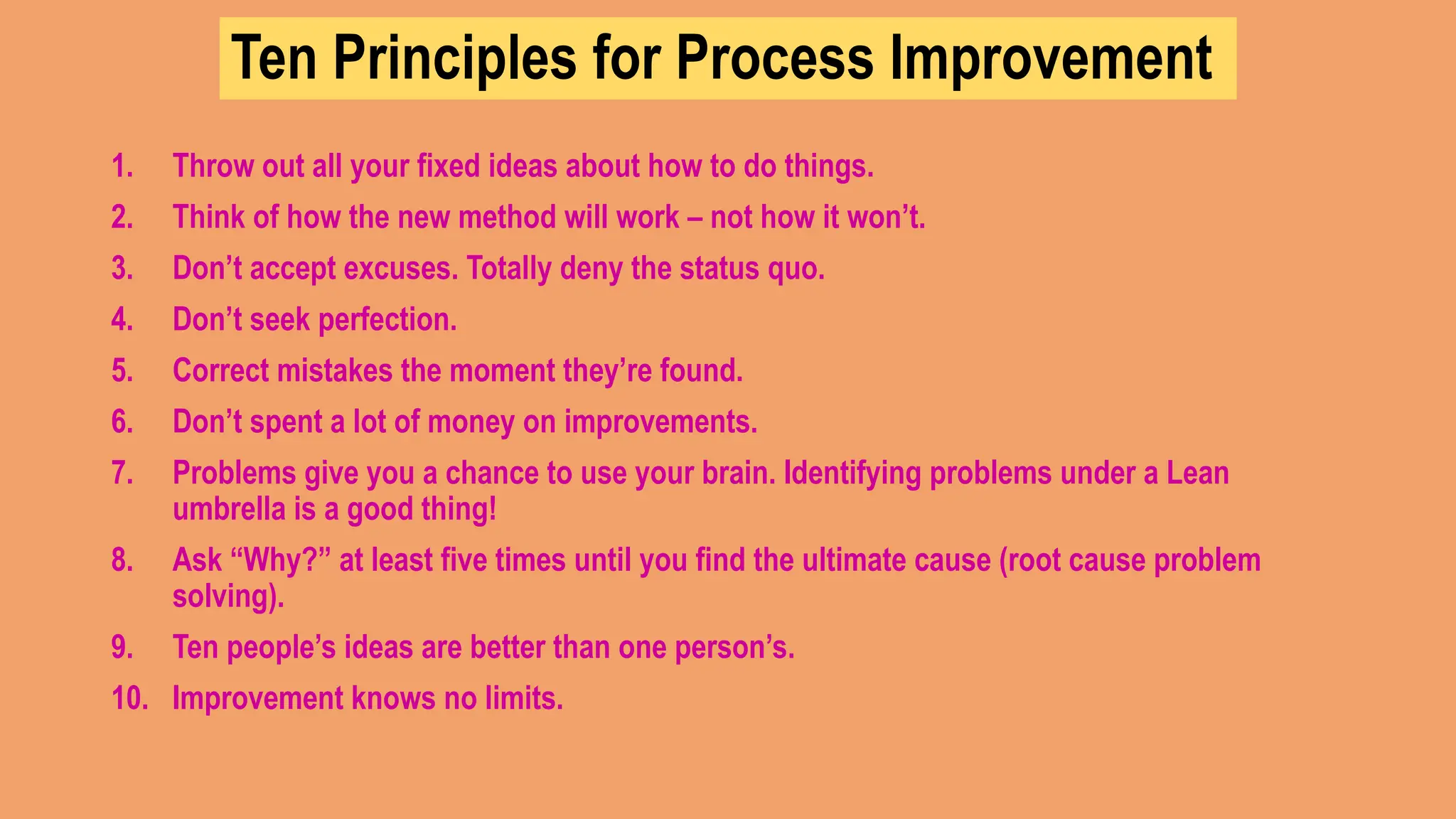 Ten Principles for Process Improvement

1. Throw out all your fixed ideas about how to do things.
2. Think of how the new method will work – not how it won't.
3. Don't accept excuses. Totally deny the status quo.
4. Don't seek perfection.
5. Correct mistakes the moment they're found.
6. Don't spent a lot of money on improvements.
7. Problems give you a chance to use your brain. Identifying problems under a Lean umbrella is a good thing!
8. Ask "Why?" at least five times until you find the ultimate cause (root cause problem solving).
9. Ten people's ideas are better than one person's.
10. Improvement knows no limits.